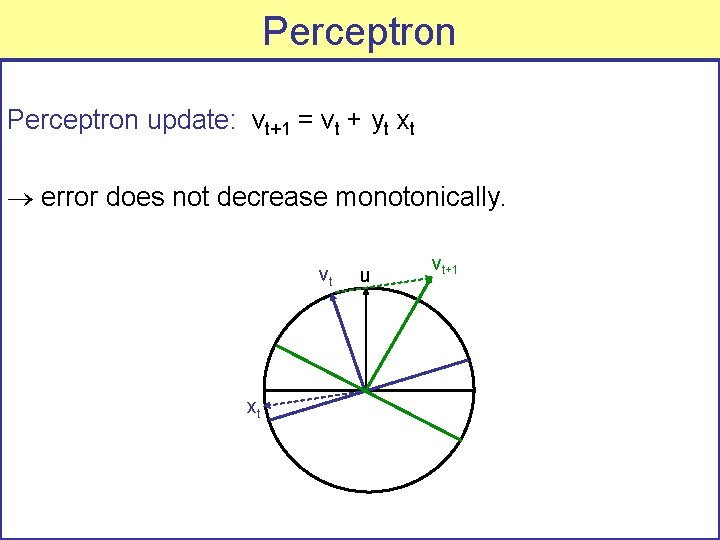 Perceptron

Perceptron update: $v_{t+1} = v_t + y_t x_t$

$\rightarrow$ error does not decrease monotonically.

$v_t$ u $v_{t+1}$

$x_t$